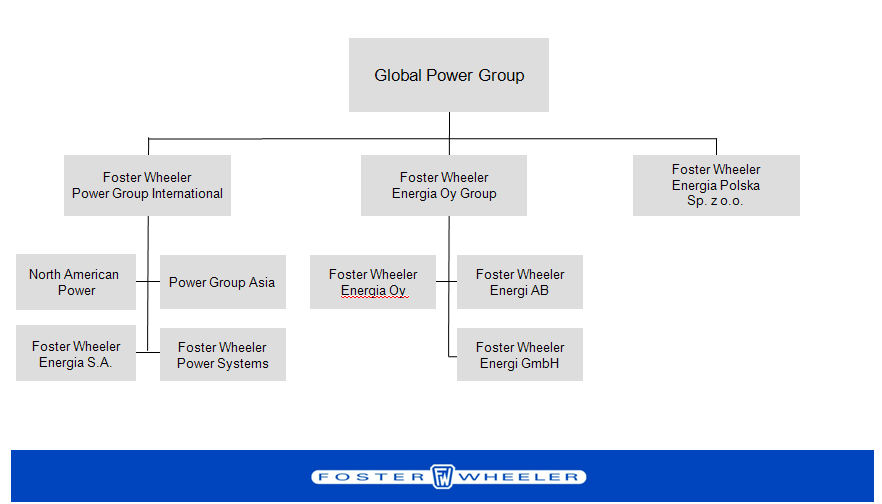 Global Power Group

Foster Wheeler Power Group International

Foster Wheeler Energia Oy Group

Foster Wheeler Energia Polska Sp. z o.o.

North American Power

Power Group Asia

Foster Wheeler Energia S.A.

Foster Wheeler Power Systems

Foster Wheeler Energia Oy

Foster Wheeler Energi AB

Foster Wheeler Energi GmbH

FOSTER FW WHEELER